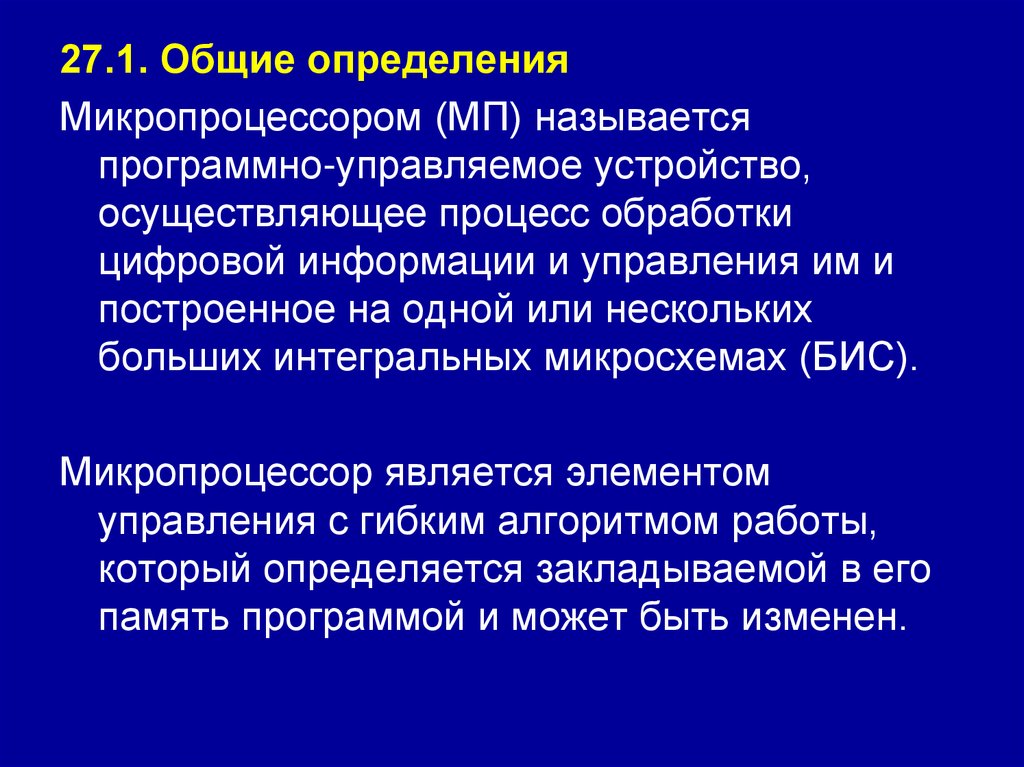 27.1. Общие определения

Микропроцессором (МП) называется программно-управляемое устройство, осуществляющее процесс обработки цифровой информации и управления им и построенное на одной или нескольких больших интегральных микросхемах (БИС).

Микропроцессор является элементом управления с гибким алгоритмом работы, который определяется закладываемой в его память программой и может быть изменен.